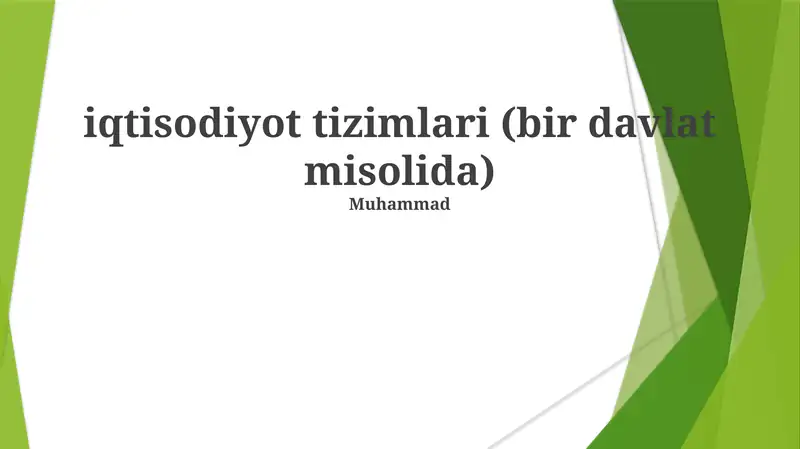 iqtisodiyot tizimlari (bir davlat misolida)

Muhammad